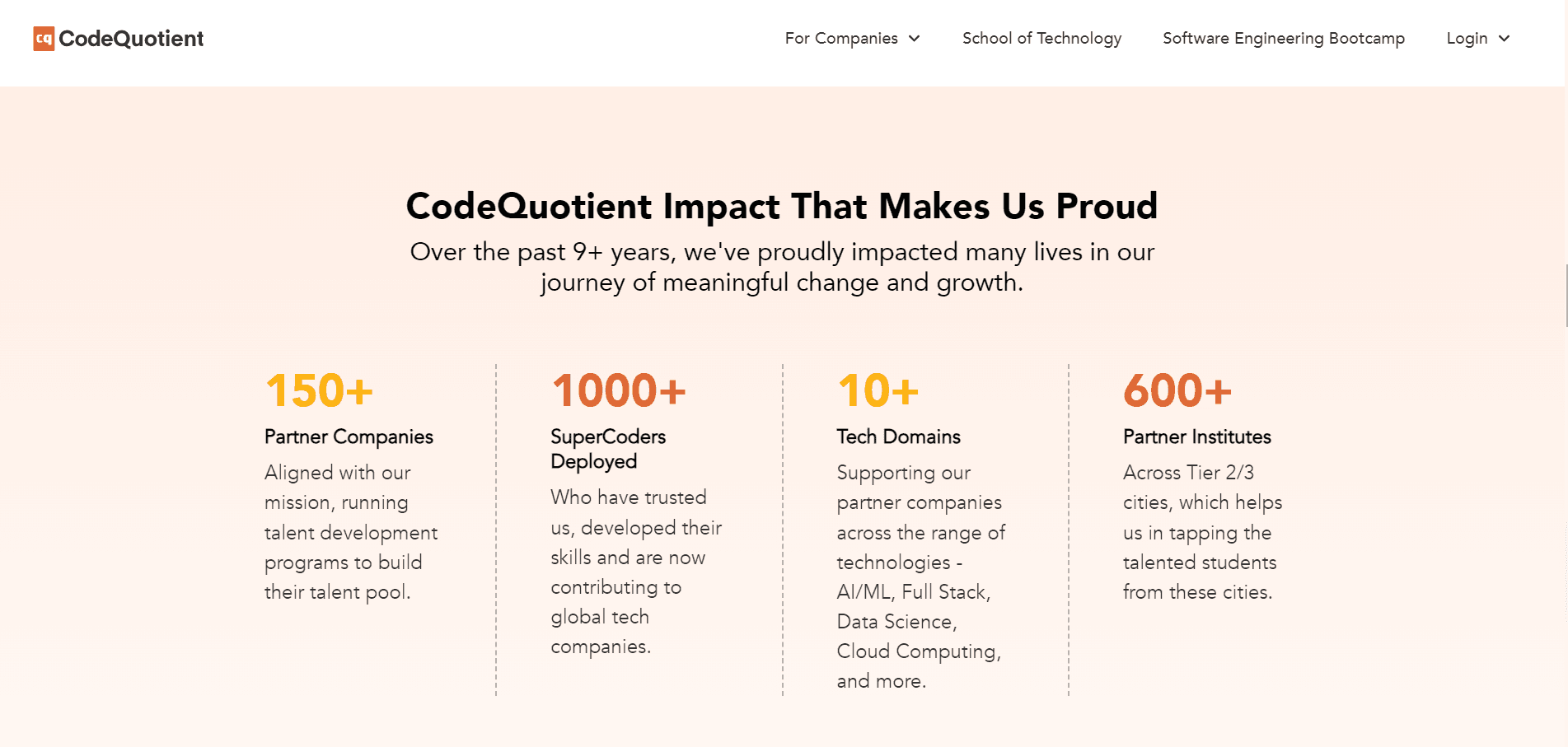 cq CodeQuotient

For Companies School of Technology Software Engineering Bootcamp Login

CodeQuotient Impact That Makes Us Proud

Over the past 9+ years, we've proudly impacted many lives in our journey of meaningful change and growth.

150+

Partner Companies

Aligned with our mission, running talent development programs to build their talent pool.

1000+

SuperCoders Deployed

Who have trusted us, developed their skills and are now contributing to global tech companies.

10+

Tech Domains

Supporting our partner companies across the range of technologies - AI/ML, Full Stack, Data Science, Cloud Computing, and more.

600+

Partner Institutes

Across Tier 2/3 cities, which helps us in tapping the talented students from these cities.